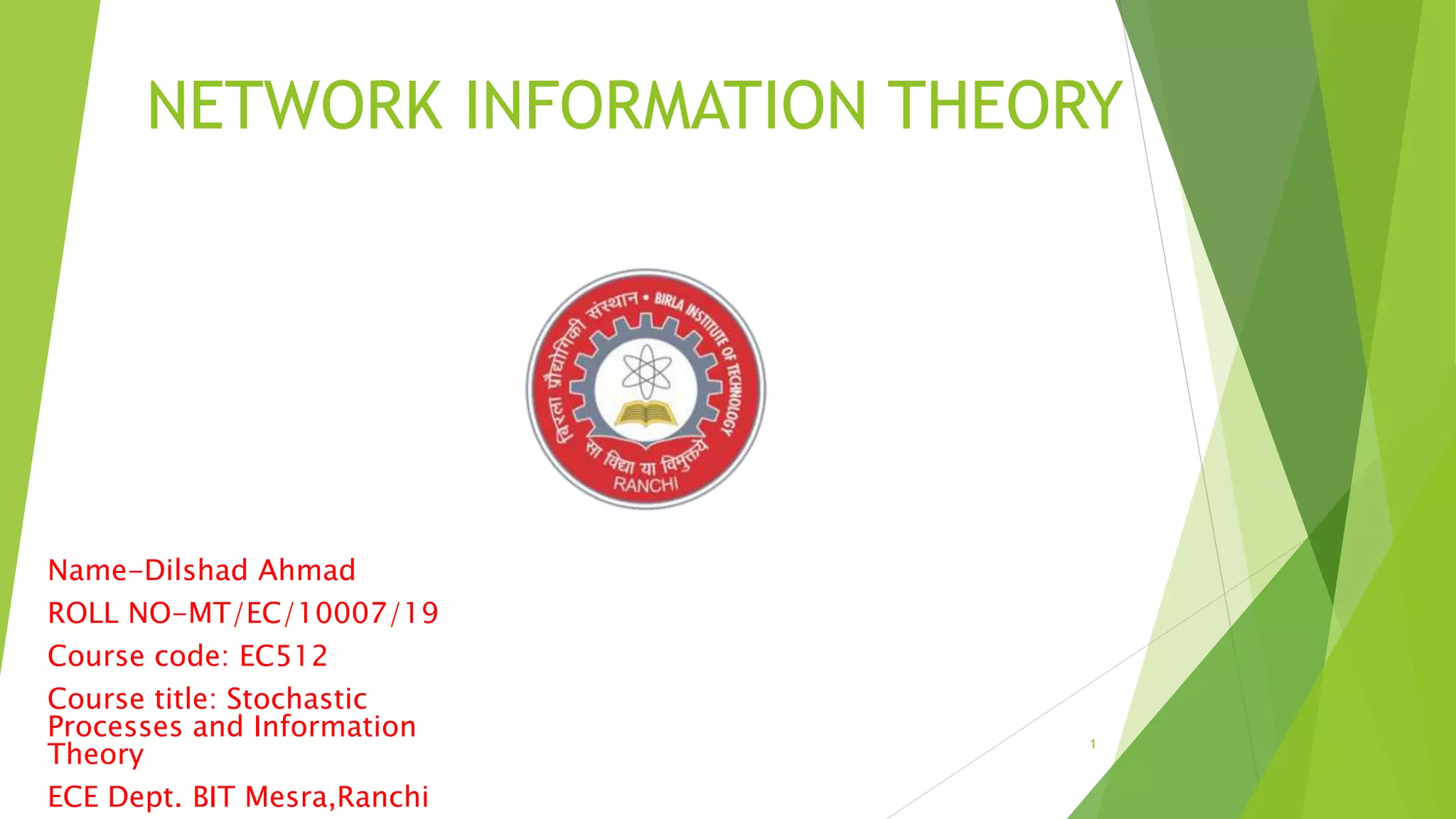 NETWORK INFORMATION THEORY

बिरला प्रौद्योगिकी संस्थान • BIRLA INSTITUTE OF TECHNOLOGY
सा विद्या या विमुक्तये
RANCHI

Name-Dilshad Ahmad

ROLL NO-MT/EC/10007/19

Course code: EC512

Course title: Stochastic Processes and Information Theory

ECE Dept. BIT Mesra,Ranchi

1